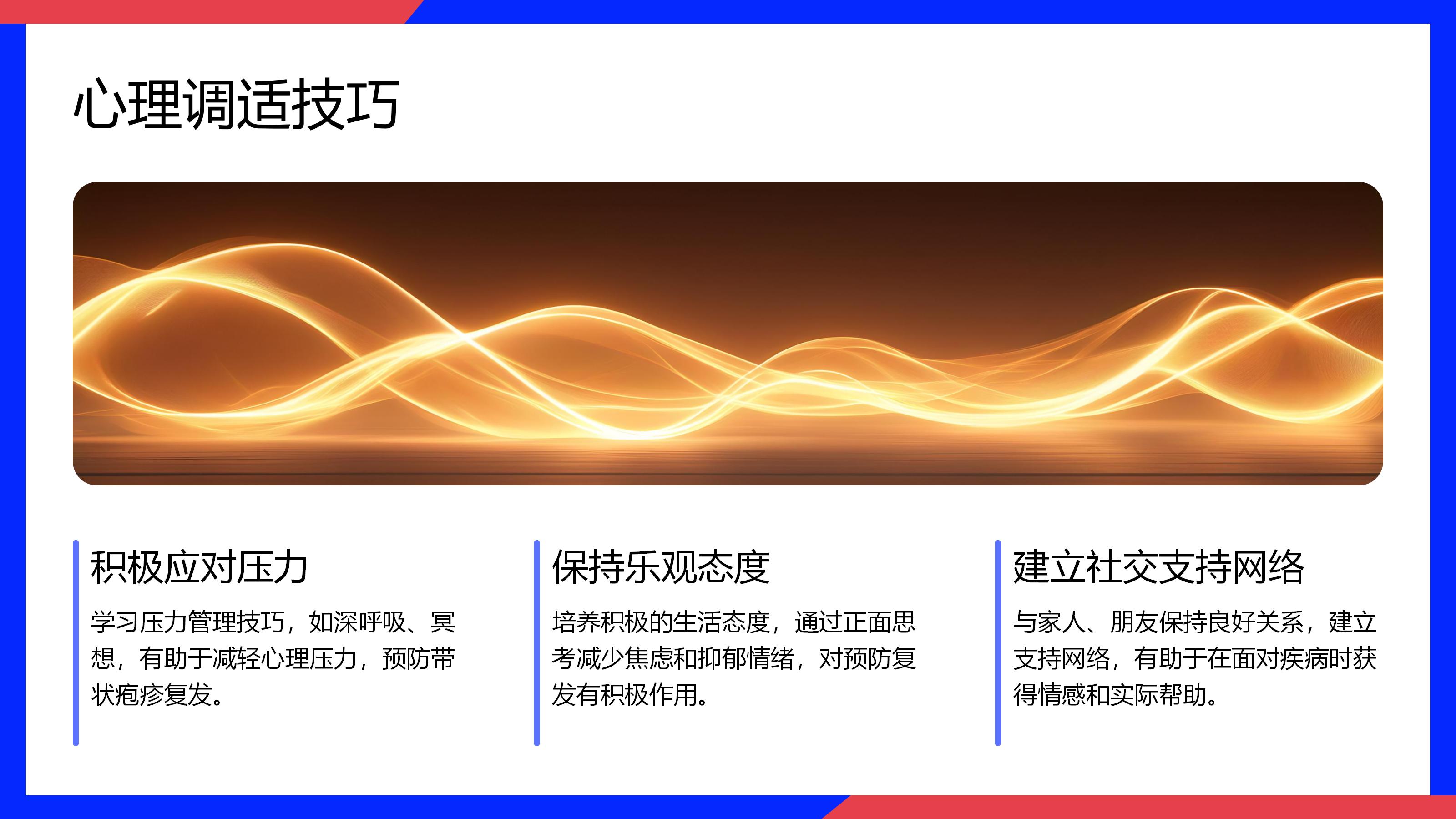 心理调适技巧

积极应对压力

学习压力管理技巧，如深呼吸、冥想，有助于减轻心理压力，预防带状疱疹复发。

保持乐观态度

培养积极的生活态度，通过正面思考减少焦虑和抑郁情绪，对预防复发有积极作用。

建立社交支持网络

与家人、朋友保持良好关系，建立支持网络，有助于在面对疾病时获得情感和实际帮助。